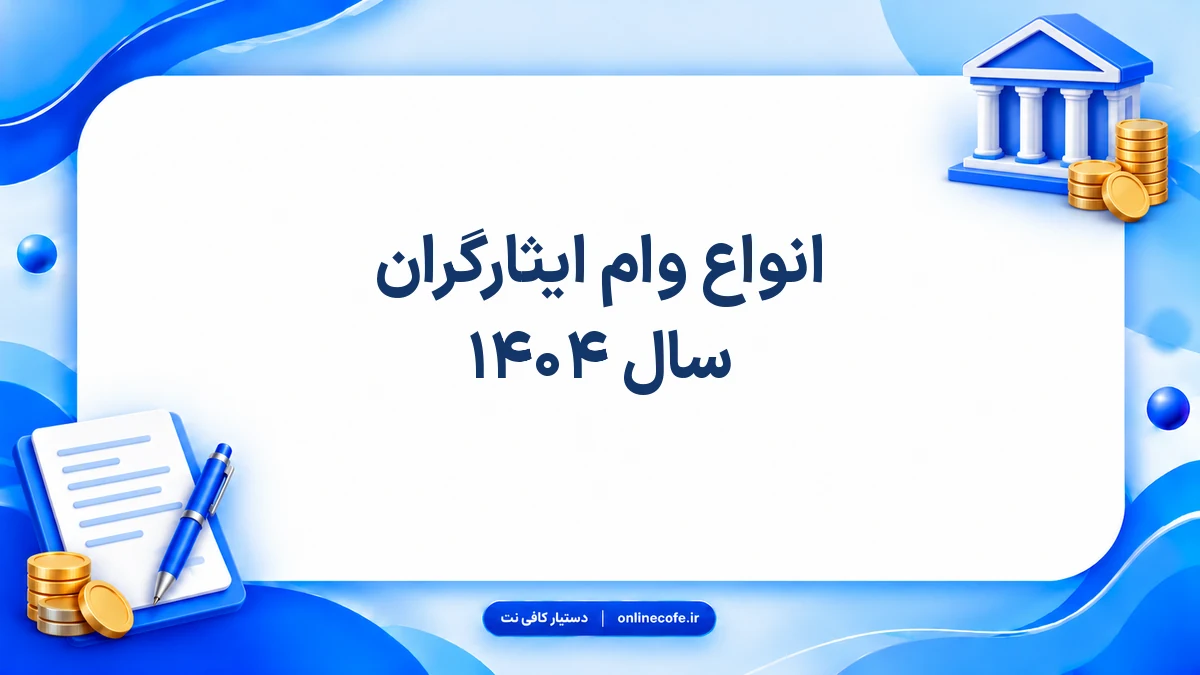 انواع وام ایثارگران
سال ۱۴۰۴

دستیار کافی نت | onlinecofe.ir